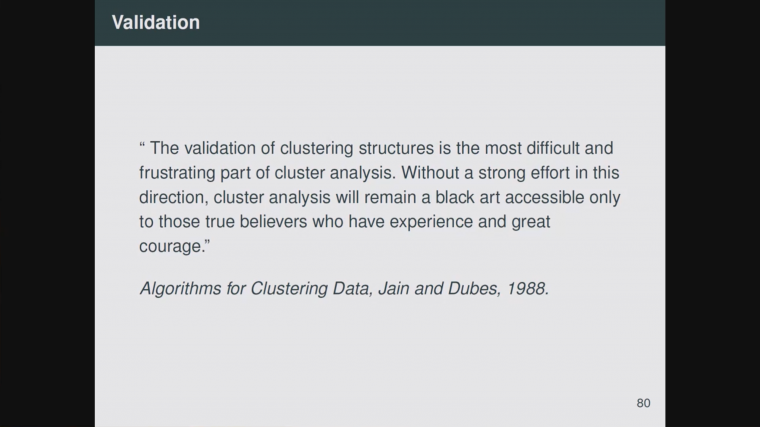 Validation

“ The validation of clustering structures is the most difficult and frustrating part of cluster analysis. Without a strong effort in this direction, cluster analysis will remain a black art accessible only to those true believers who have experience and great courage.”

Algorithms for Clustering Data, Jain and Dubes, 1988.

80